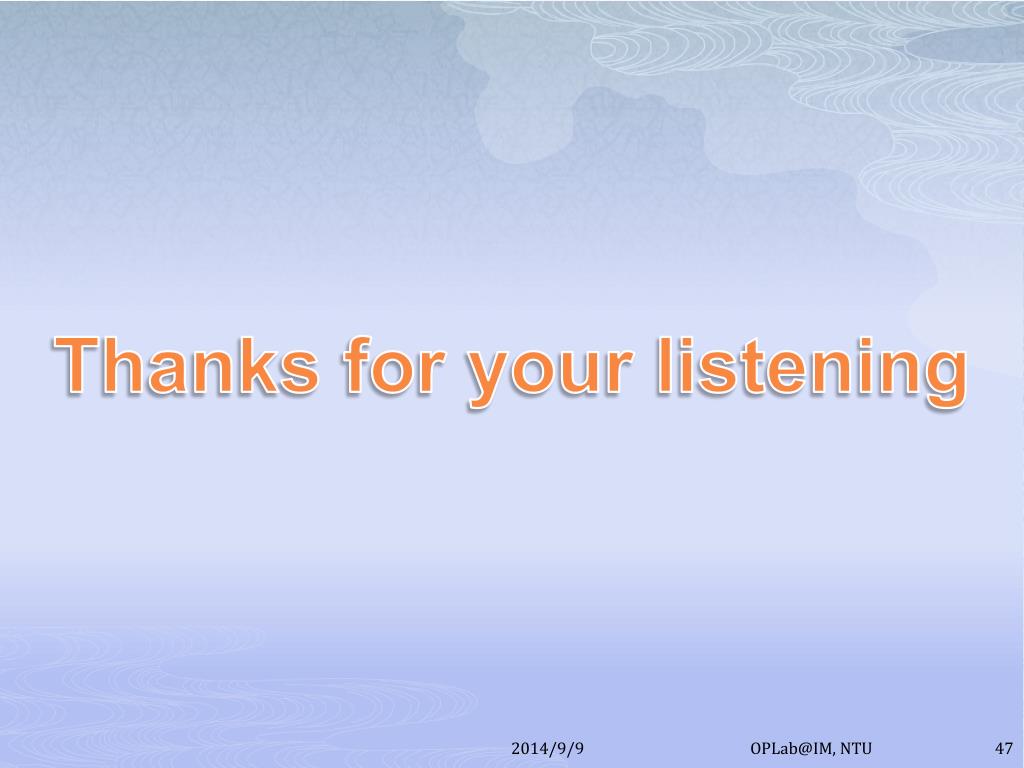 Thanks for your listening

2014/9/9

OPLab@IM, NTU

47